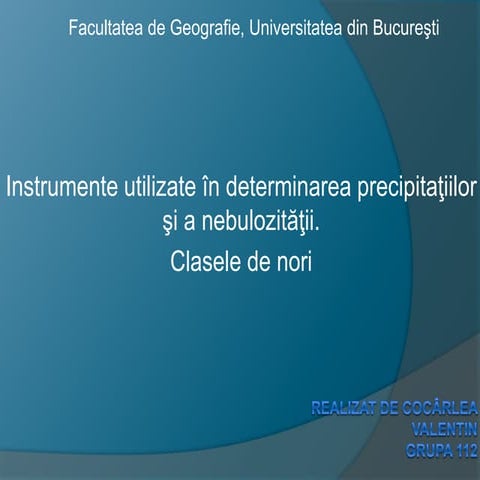 Facultatea de Geografie, Universitatea din Bucureşti

Instrumente utilizate în determinarea precipitaţiilor şi a nebulozităţii.

Clasele de nori

REALIZAT DE COCÂRLEA VALENTIN
GRUPA 112